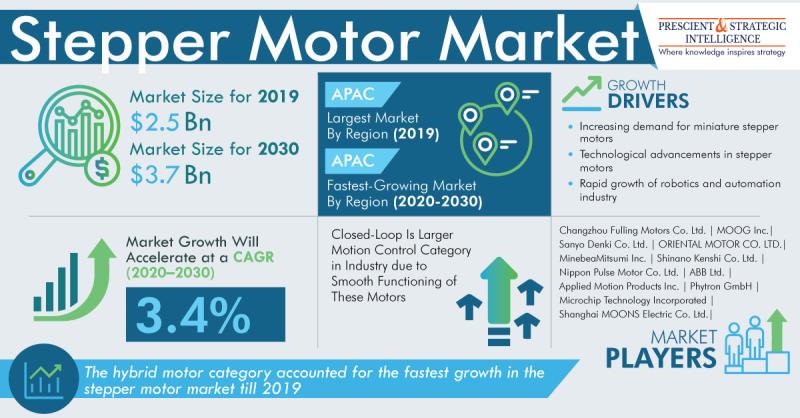 Stepper Motor Market

PRESCIENT & STRATEGIC INTELLIGENCE
Where knowledge inspires strategy

Market Size for 2019
$2.5 Bn
Market Size for 2030
$3.7 Bn

APAC
Largest Market By Region (2019)
APAC
Fastest-Growing Market By Region (2020-2030)

GROWTH DRIVERS
• Increasing demand for miniature stepper motors
• Technological advancements in stepper motors
• Rapid growth of robotics and automation industry

Market Growth Will Accelerate at a CAGR (2020–2030)
3.4%

Closed-Loop Is Larger Motion Control Category in Industry due to Smooth Functioning of These Motors

Changzhou Fulling Motors Co. Ltd. | MOOG Inc.| Sanyo Denki Co. Ltd. | ORIENTAL MOTOR CO. LTD.| MinebeaMitsumi Inc. | Shinano Kenshi Co. Ltd. | Nippon Pulse Motor Co. Ltd. | ABB Ltd. | Applied Motion Products Inc. | Phytron GmbH | Microchip Technology Incorporated | Shanghai MOONS Electric Co. Ltd.|

MARKET PLAYERS

The hybrid motor category accounted for the fastest growth in the stepper motor market till 2019